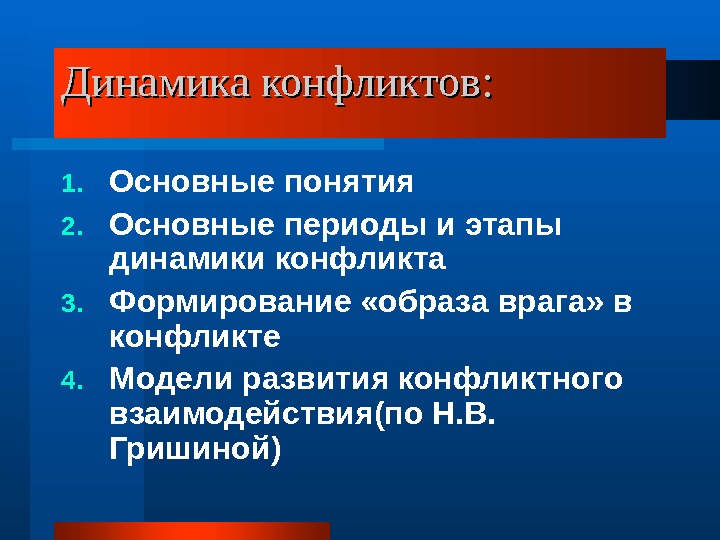 Динамика конфликтов:

1. Основные понятия
2. Основные периоды и этапы динамики конфликта
3. Формирование «образа врага» в конфликте
4. Модели развития конфликтного взаимодействия(по Н.В. Гришиной)